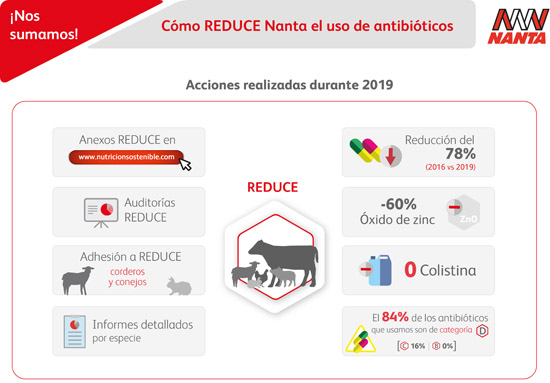 ¡Nos sumamos!

Cómo REDUCE Nanta el uso de antibióticos

NANTA

Acciones realizadas durante 2019

Anexos REDUCE en
www.nutricionsostenible.com

Auditorías REDUCE

Adhesión a REDUCE
corderos y conejos

Informes detallados por especie

REDUCE

Reducción del 78%
(2016 vs 2019)

-60%
Óxido de zinc
ZnO

0 Colistina

El 84% de los antibióticos que usamos son de categoría D
[C 16% | B 0%]